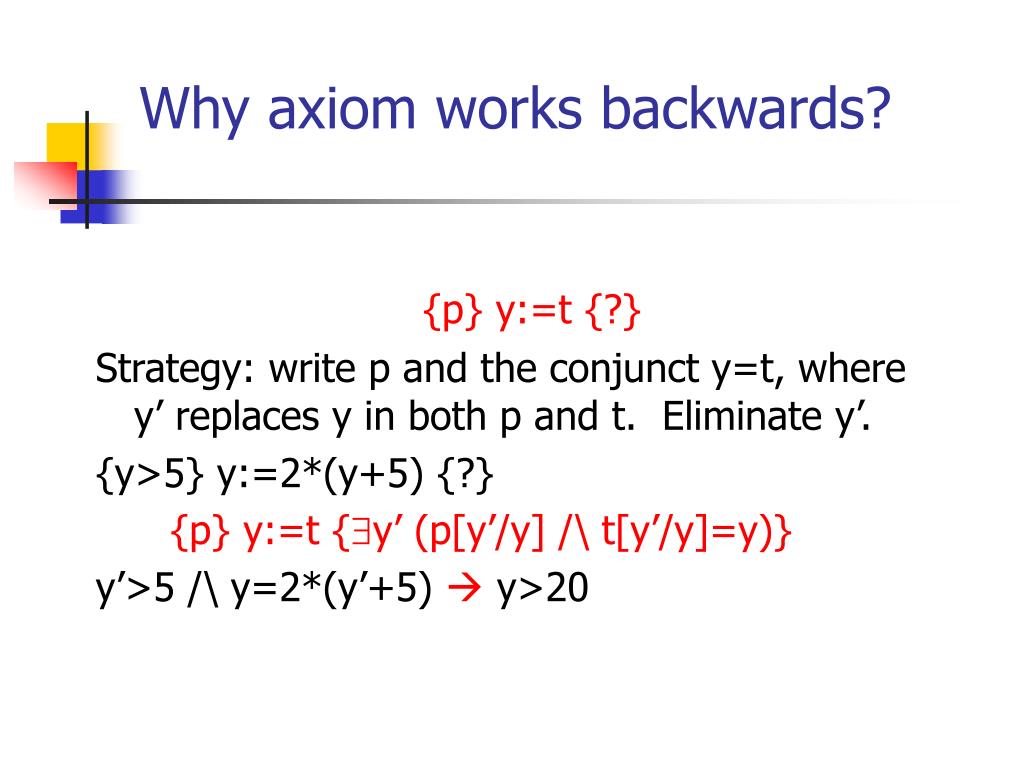 Why axiom works backwards?

{p} y:=t {?}

Strategy: write p and the conjunct y=t, where y’ replaces y in both p and t. Eliminate y’.

{y>5} y:=2*(y+5) {?}

{p} y:=t {∃y’ (p[y’/y] /\ t[y’/y]=y)}

y’>5 /\ y=2*(y’+5) → y>20